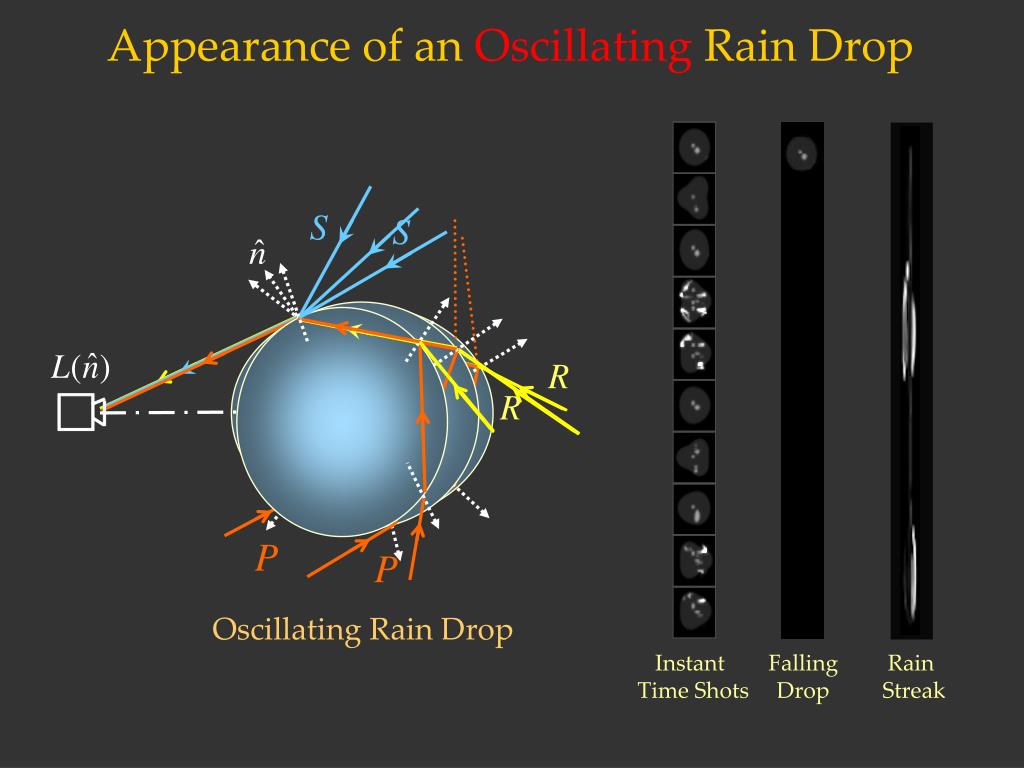 Appearance of an Oscillating Rain Drop

$S$

$S$

$\hat{n}$

$L(\hat{n})$

$R$

$R$

$P$

$P$

Oscillating Rain Drop

Instant Time Shots

Falling Drop

Rain Streak